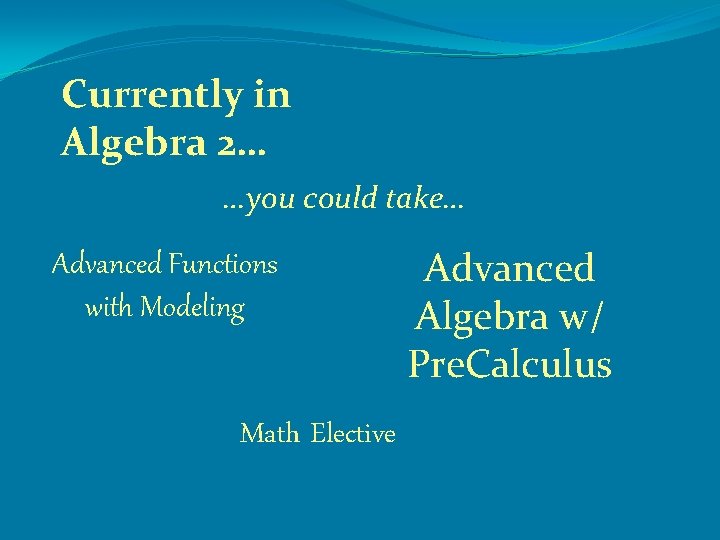 Currently in Algebra 2…

…you could take…

Advanced Functions with Modeling

Advanced Algebra w/ PreCalculus

Math Elective